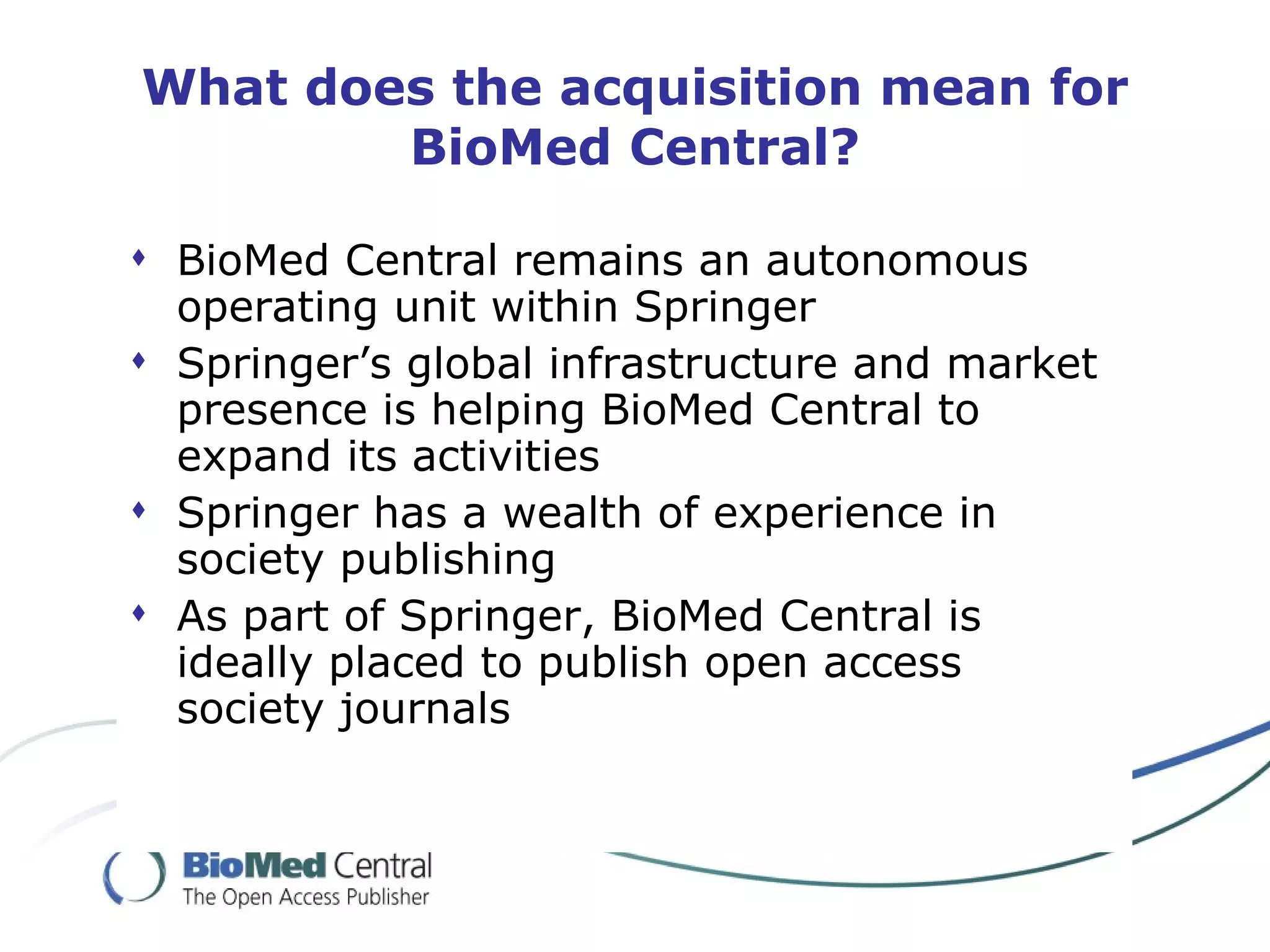 What does the acquisition mean for BioMed Central?

♦ BioMed Central remains an autonomous operating unit within Springer
♦ Springer’s global infrastructure and market presence is helping BioMed Central to expand its activities
♦ Springer has a wealth of experience in society publishing
♦ As part of Springer, BioMed Central is ideally placed to publish open access society journals

BioMed Central
The Open Access Publisher